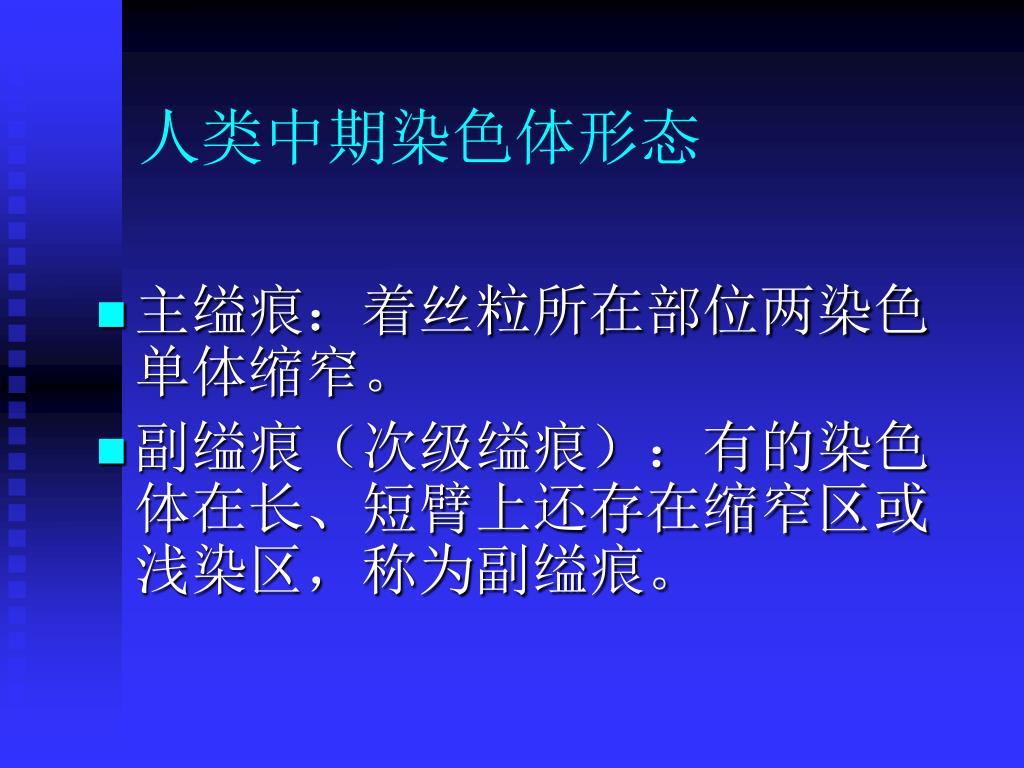 人类中期染色体形态

主缢痕：着丝粒所在部位两染色单体缩窄。

副缢痕（次级缢痕）：有的染色体在长、短臂上还存在缩窄区或浅染区，称为副缢痕。